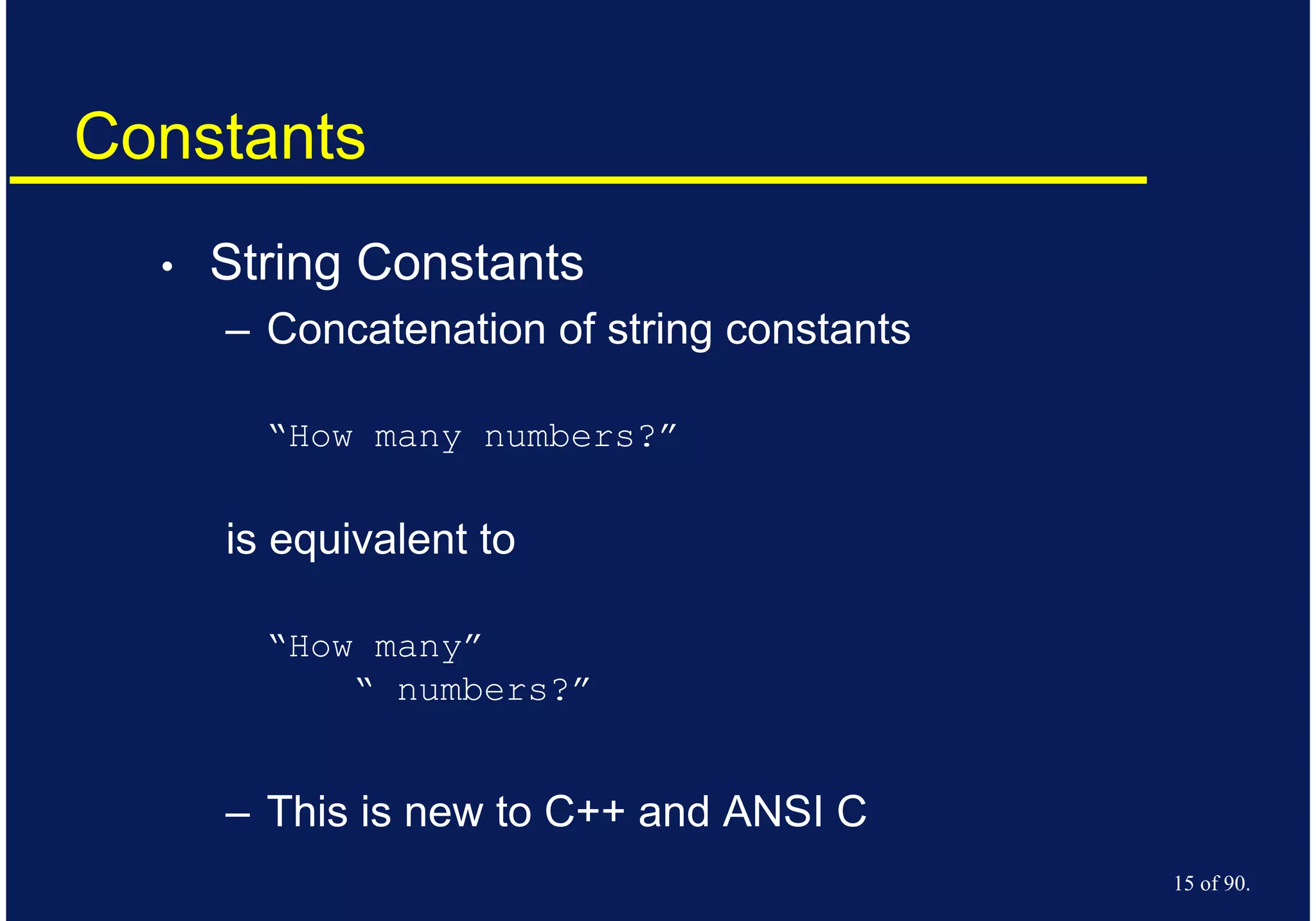 Constants

• String Constants

– Concatenation of string constants

“How many numbers?”

is equivalent to

“How many”
“ numbers?”

– This is new to C++ and ANSI C

15 of 90.